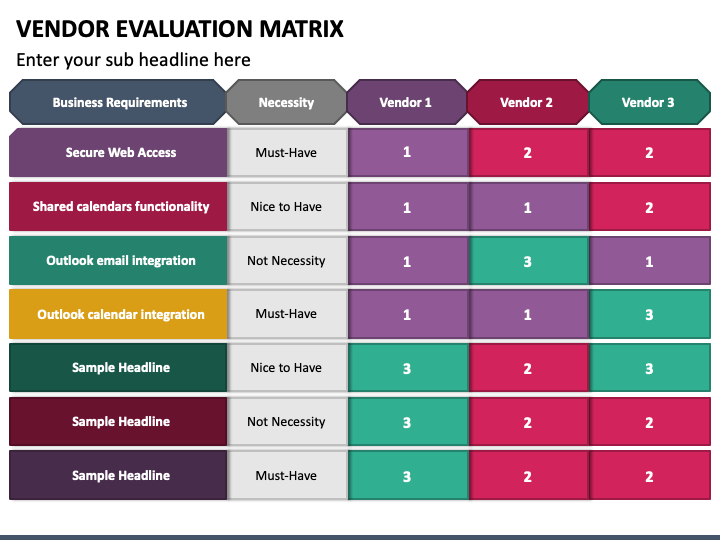 VENDOR EVALUATION MATRIX

Enter your sub headline here

| Business Requirements | Necessity | Vendor 1 | Vendor 2 | Vendor 3 |
|---|---|---|---|---|
| Secure Web Access | Must-Have | 1 | 2 | 2 |
| Shared calendars functionality | Nice to Have | 1 | 1 | 2 |
| Outlook email integration | Not Necessity | 1 | 3 | 1 |
| Outlook calendar integration | Must-Have | 1 | 1 | 3 |
| Sample Headline | Nice to Have | 3 | 2 | 3 |
| Sample Headline | Not Necessity | 3 | 2 | 2 |
| Sample Headline | Must-Have | 3 | 2 | 2 |